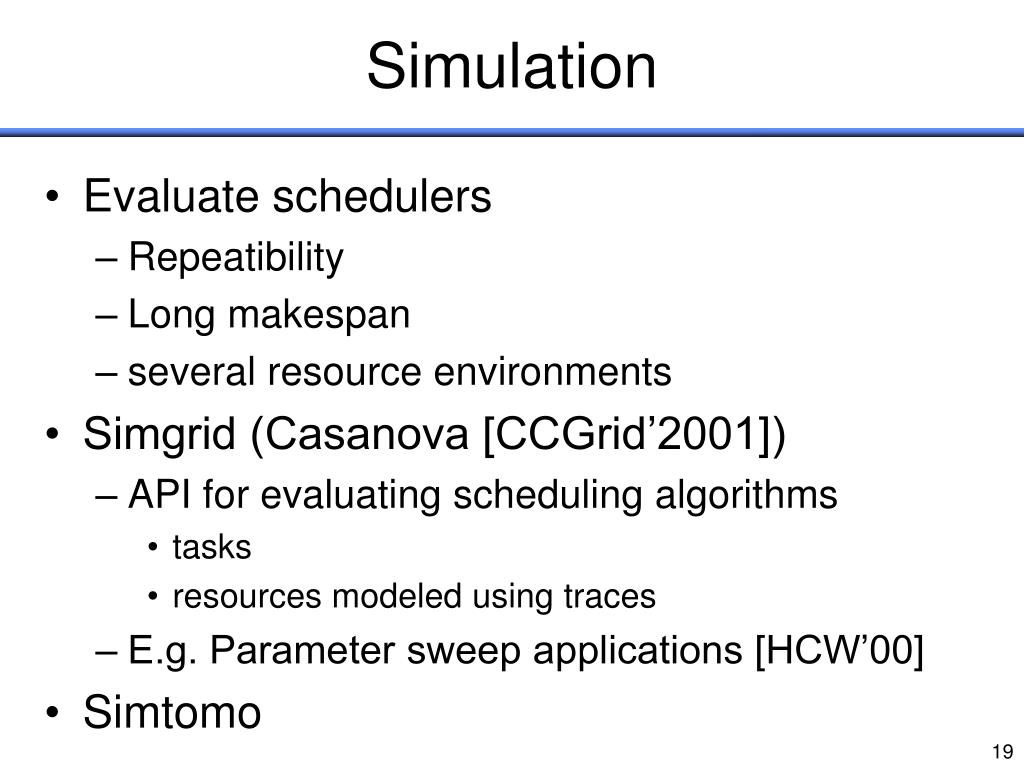 Simulation

• Evaluate schedulers
– Repeatibility
– Long makespan
– several resource environments
• Simgrid (Casanova [CCGrid’2001])
– API for evaluating scheduling algorithms
• tasks
• resources modeled using traces
– E.g. Parameter sweep applications [HCW’00]
• Simtomo

19